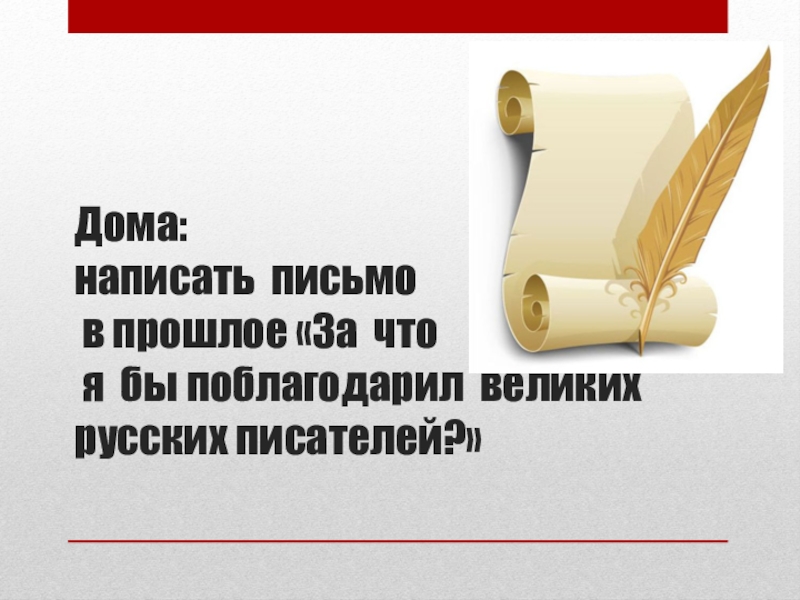 Дома:
написать письмо в прошлое «За что я бы поблагодарил великих русских писателей?»